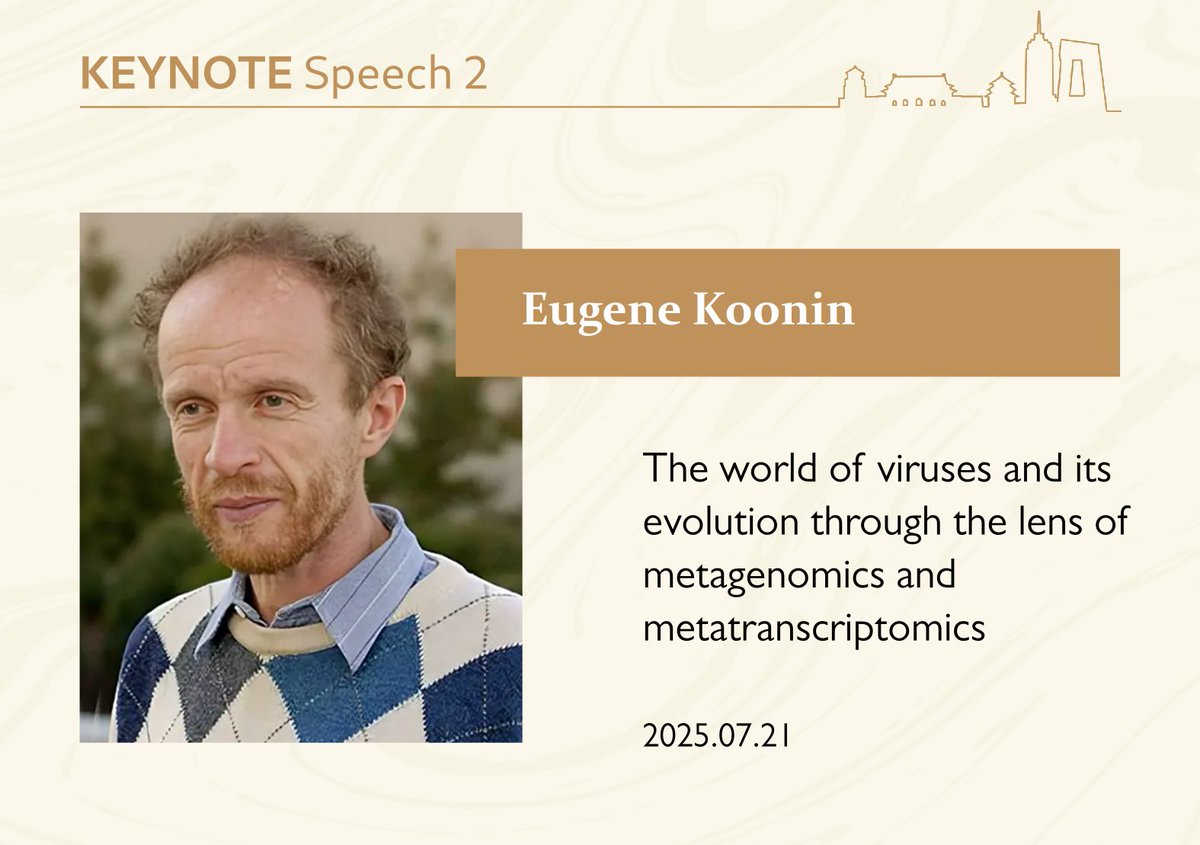 KEYNOTE Speech 2

Eugene Koonin

The world of viruses and its evolution through the lens of metagenomics and metatranscriptomics

2025.07.21